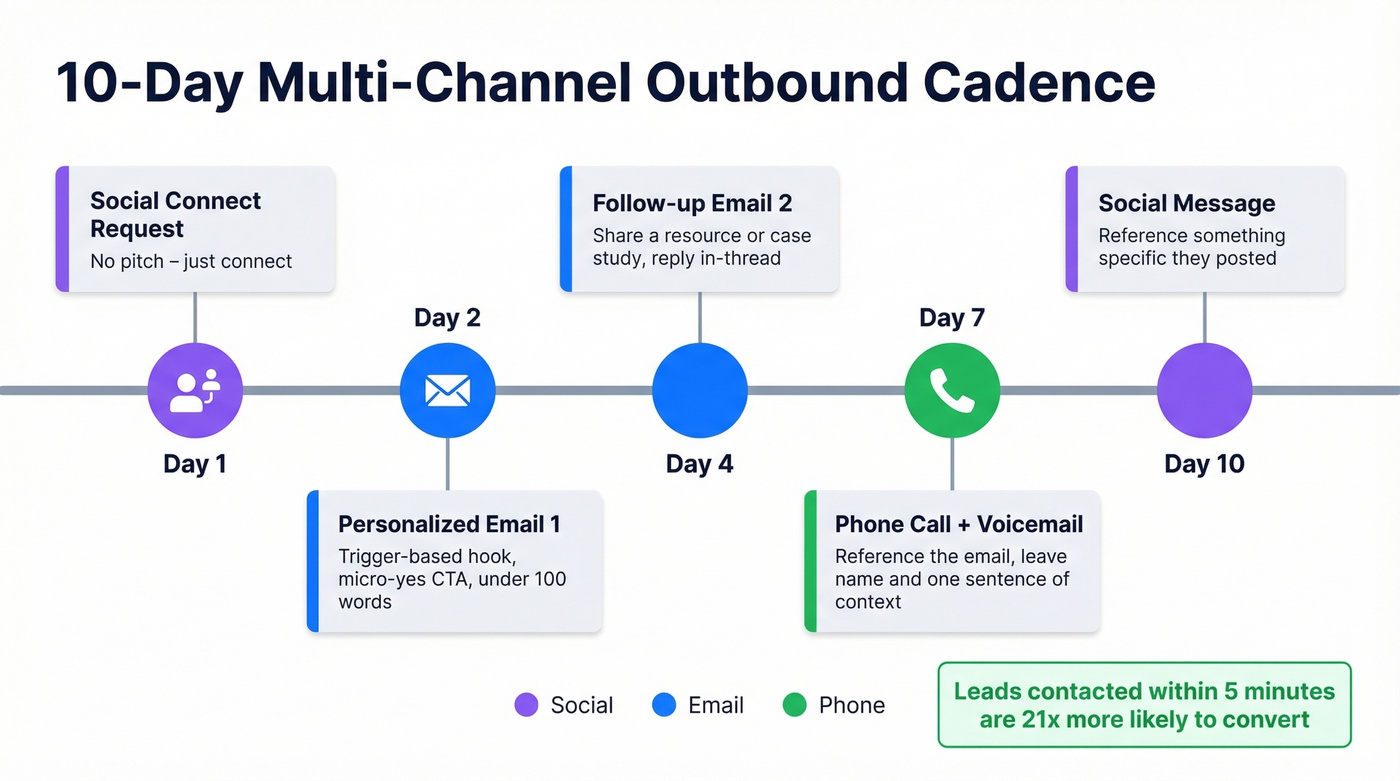 10-Day Multi-Channel Outbound Cadence

Social Connect Request
No pitch – just connect

Day 1

Day 2

Personalized Email 1
Trigger-based hook, micro-yes CTA, under 100 words

Follow-up Email 2
Share a resource or case study, reply in-thread

Day 4

Day 7

Phone Call + Voicemail
Reference the email, leave name and one sentence of context

Social Message
Reference something specific they posted

Day 10

Social
Email
Phone

Leads contacted within 5 minutes are 21x more likely to convert